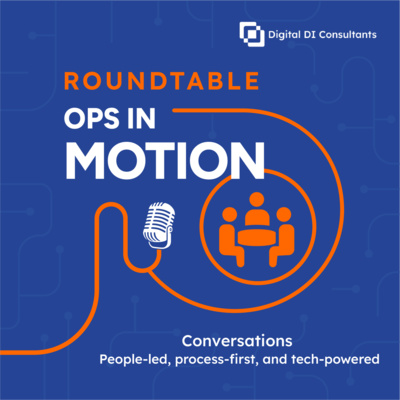 Digital DI Consultants

ROUNDTABLE
OPS IN
MOTION

Conversations
People-led, process-first, and tech-powered